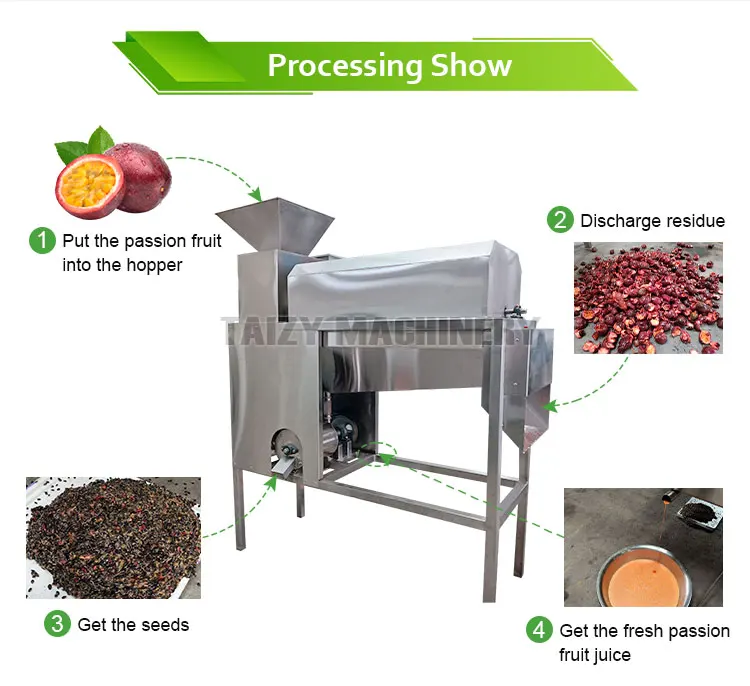 Processing Show

1 Put the passion fruit into the hopper

2 Discharge residue

TAIZY MACHINERY

3 Get the seeds

4 Get the fresh passion fruit juice